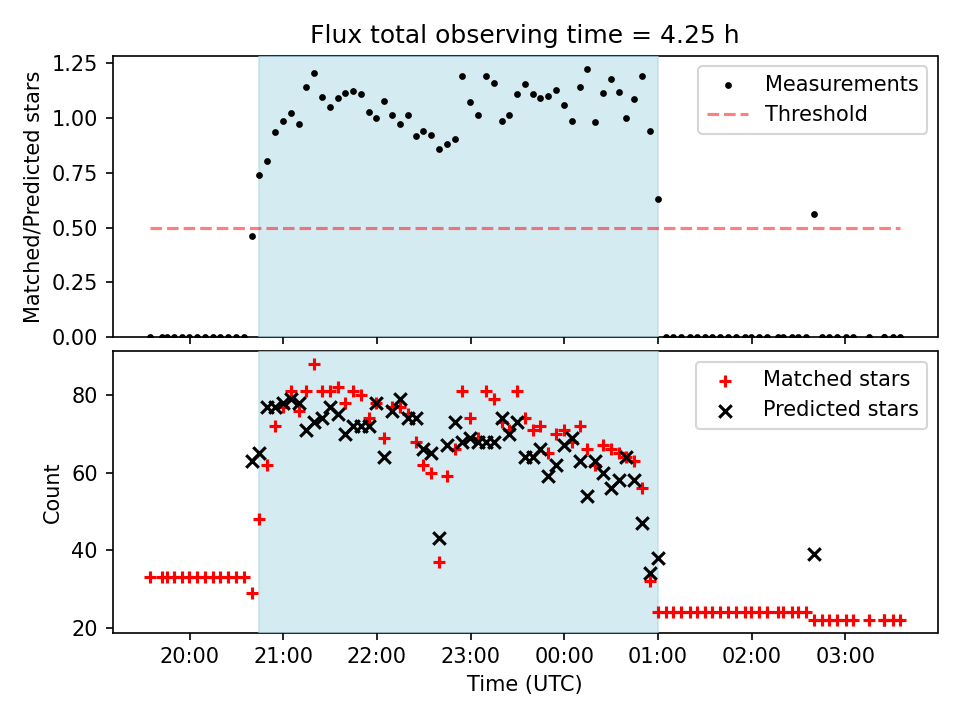 Flux total observing time = 4.25 h

Matched/Predicted stars

1.25
1.00
0.75
0.50
0.25
0.00

Measurements
Threshold

Count

80
60
40
20

Matched stars
Predicted stars

20:00 21:00 22:00 23:00 00:00 01:00 02:00 03:00

Time (UTC)